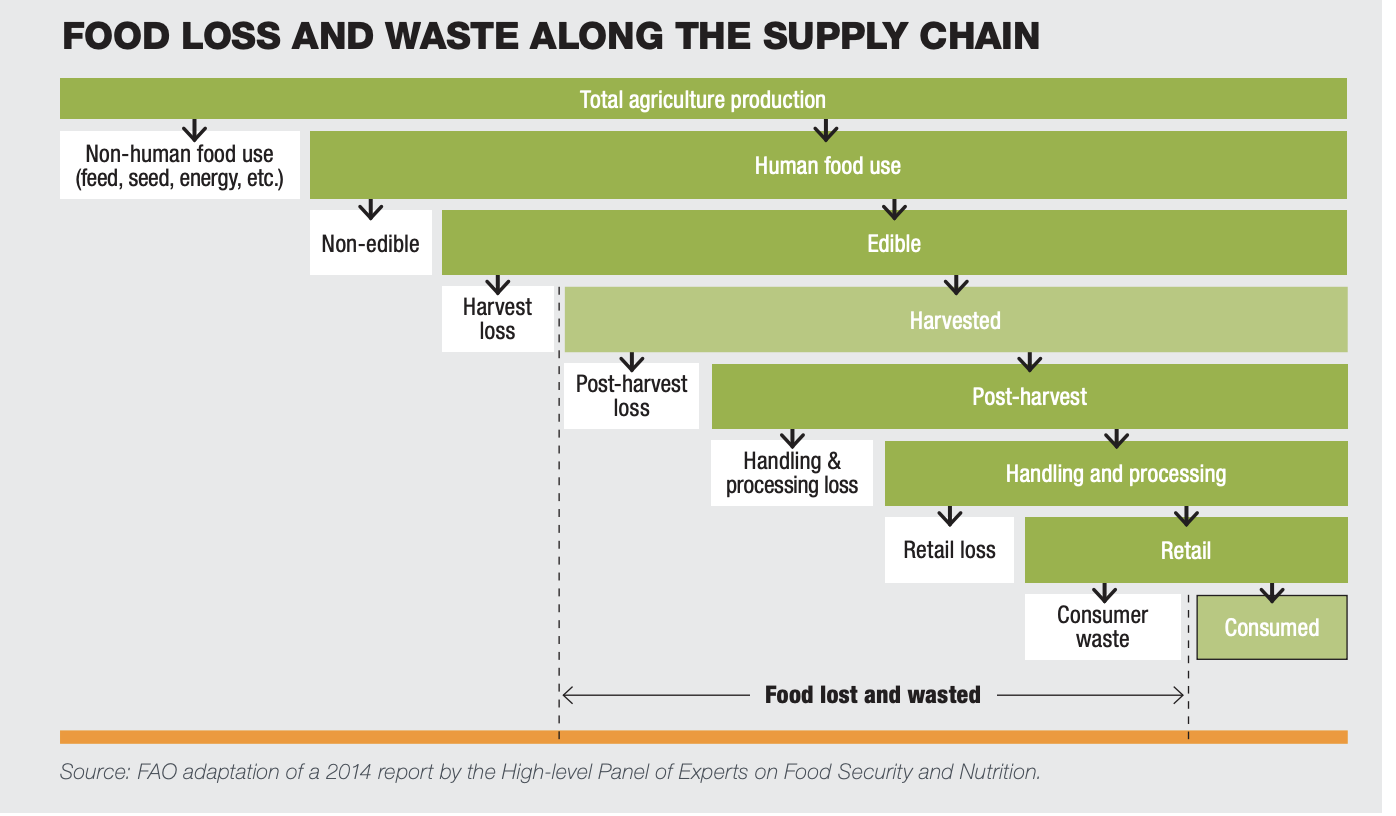 FOOD LOSS AND WASTE ALONG THE SUPPLY CHAIN

Total agriculture production

Non-human food use (feed, seed, energy, etc.)

Human food use

Non-edible

Edible

Harvest loss

Harvested

Post-harvest loss

Post-harvest

Handling & processing loss

Handling and processing

Retail loss

Retail

Consumer waste

Consumed

Food lost and wasted

Source: FAO adaptation of a 2014 report by the High-level Panel of Experts on Food Security and Nutrition.